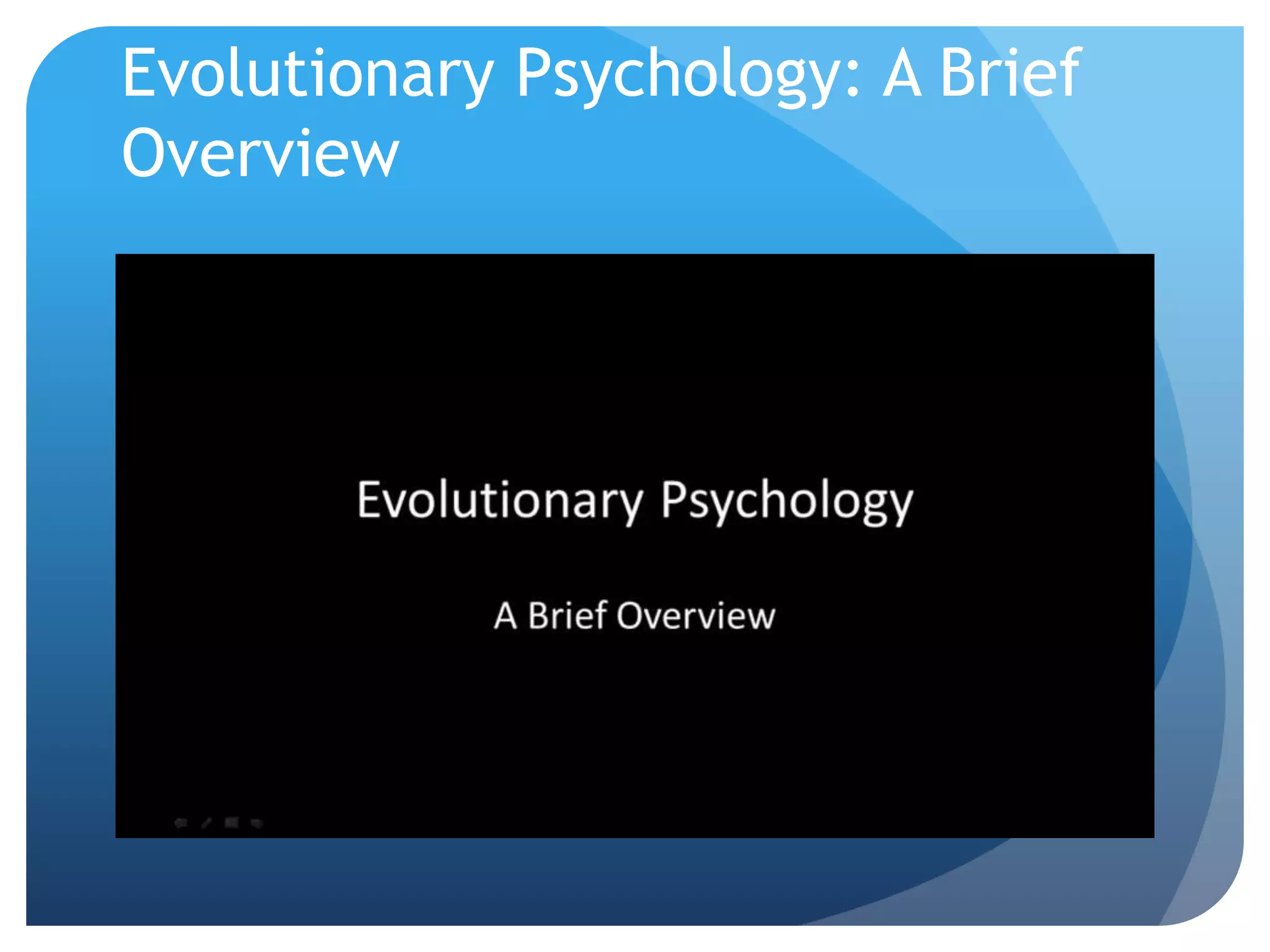 Evolutionary Psychology: A Brief Overview

Evolutionary Psychology

A Brief Overview